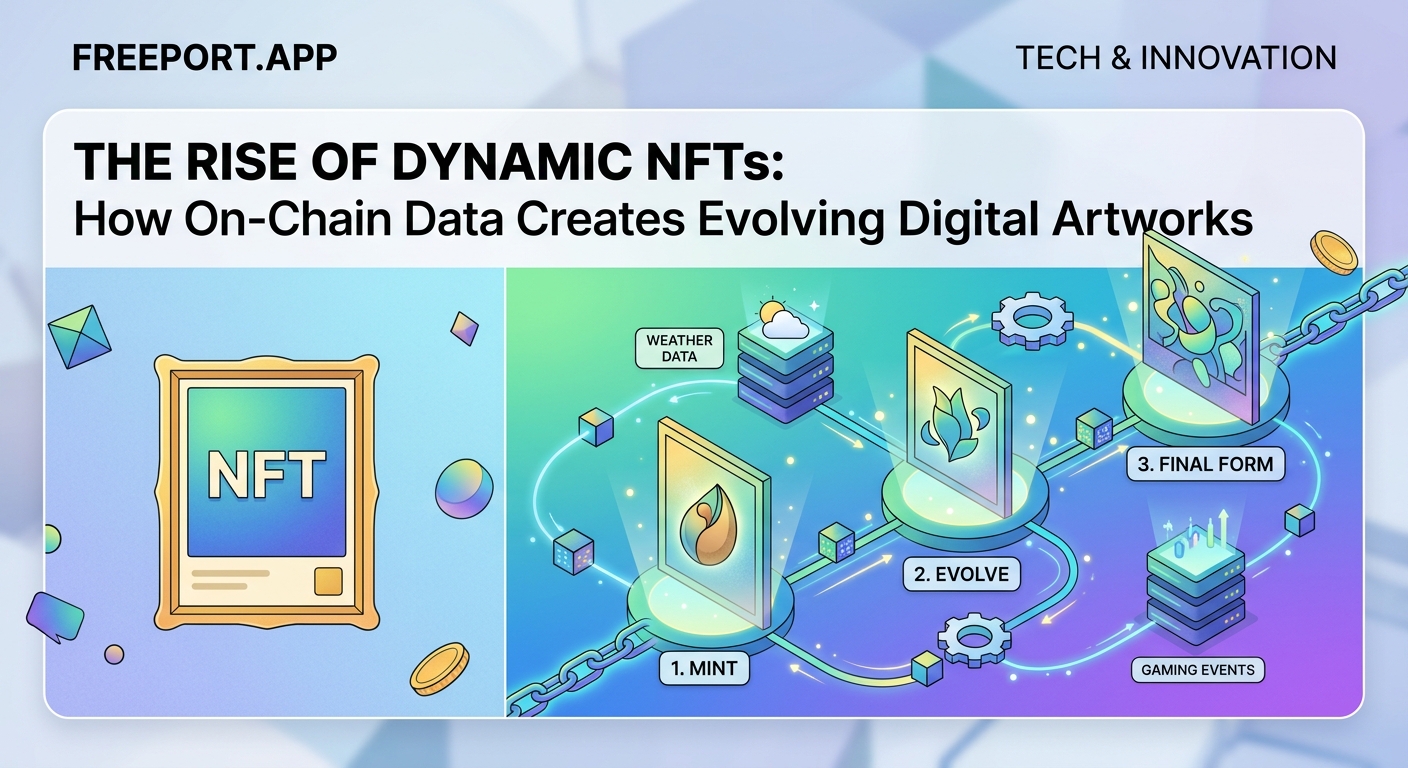 FREEPORT.APP

TECH & INNOVATION

THE RISE OF DYNAMIC NFTs:
How On-Chain Data Creates Evolving Digital Artworks

NFT

WEATHER DATA

1. MINT

2. EVOLVE

3. FINAL FORM

GAMING EVENTS